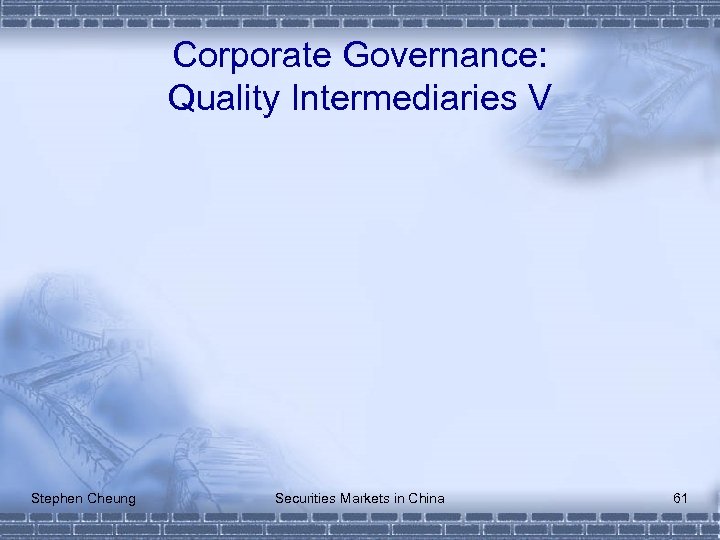 Corporate Governance: Quality Intermediaries V

Stephen Cheung

Securities Markets in China

61